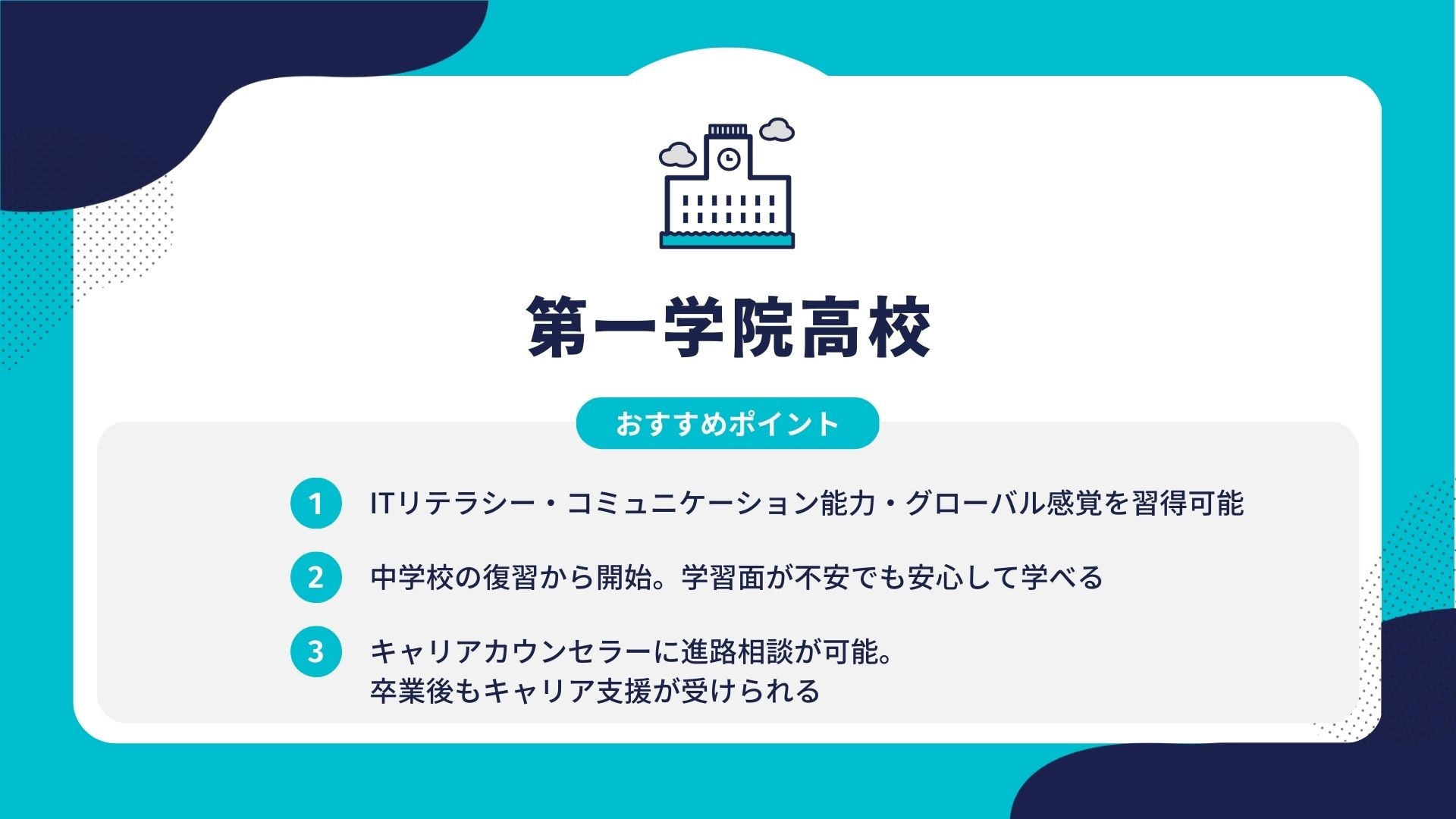 第一学院高校

おすすめポイント

1 ITリテラシー・コミュニケーション能力・グローバル感覚を習得可能

2 中学校の復習から開始。学習面が不安でも安心して学べる

3 キャリアカウンセラーに進路相談が可能。
卒業後もキャリア支援が受けられる